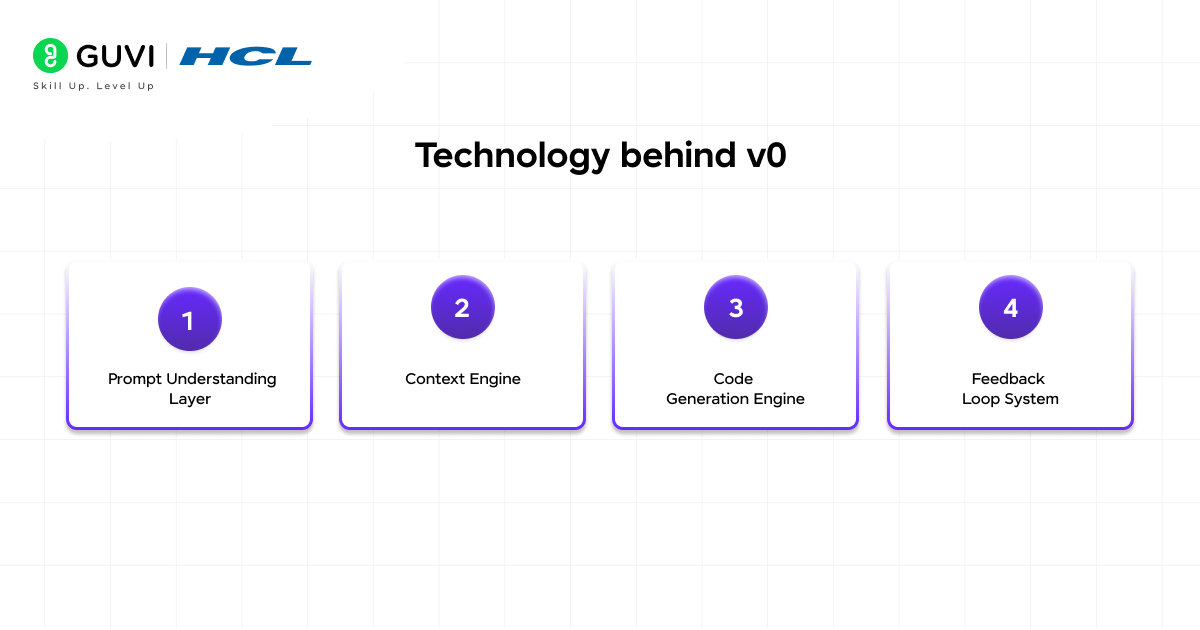 GUVI | HCL
Skill Up. Level Up

Technology behind v0

1
Prompt Understanding Layer

2
Context Engine

3
Code Generation Engine

4
Feedback Loop System